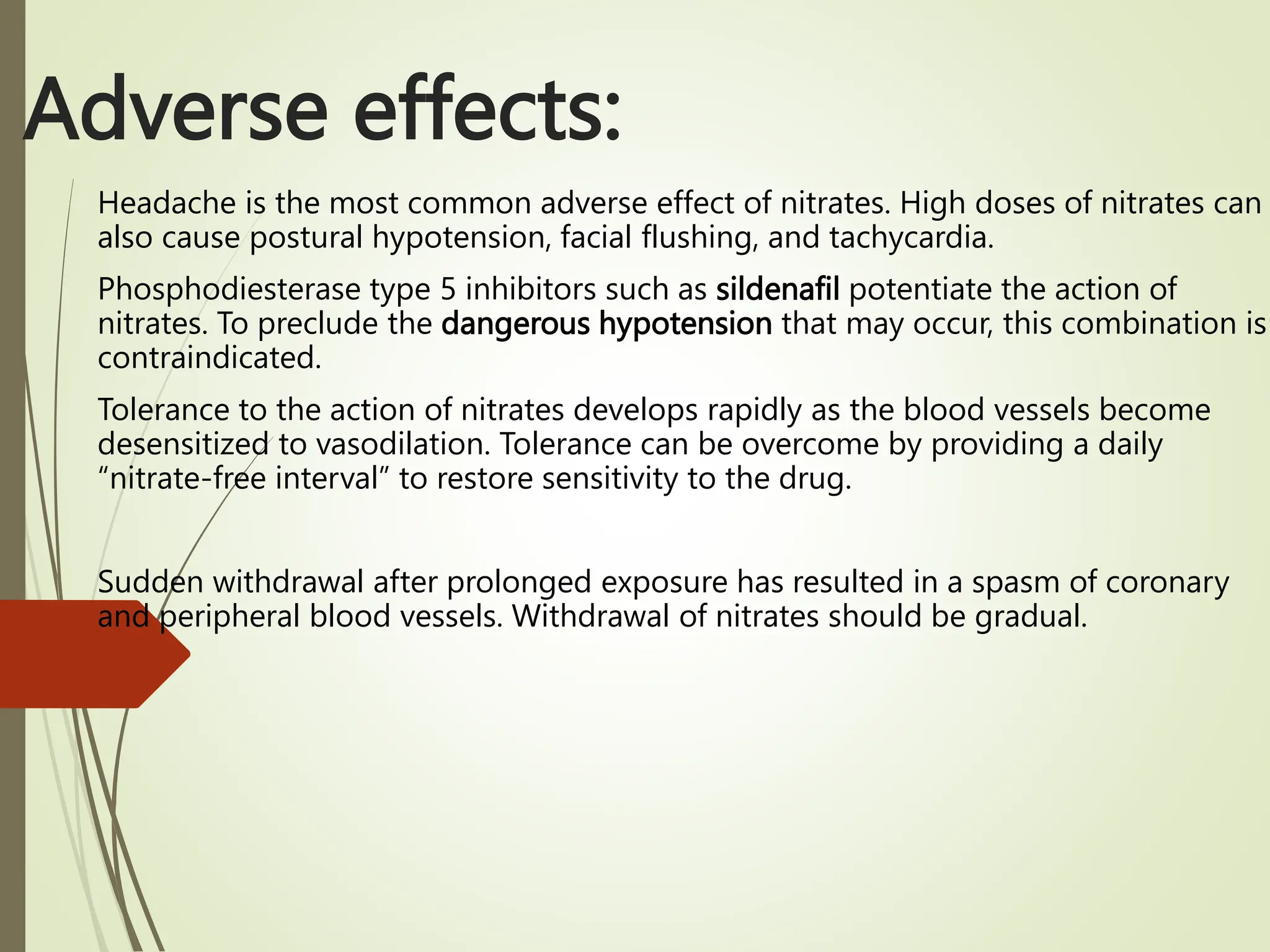 Adverse effects:

Headache is the most common adverse effect of nitrates. High doses of nitrates can also cause postural hypotension, facial flushing, and tachycardia.

Phosphodiesterase type 5 inhibitors such as sildenafil potentiate the action of nitrates. To preclude the dangerous hypotension that may occur, this combination is contraindicated.

Tolerance to the action of nitrates develops rapidly as the blood vessels become desensitized to vasodilation. Tolerance can be overcome by providing a daily “nitrate-free interval” to restore sensitivity to the drug.

Sudden withdrawal after prolonged exposure has resulted in a spasm of coronary and peripheral blood vessels. Withdrawal of nitrates should be gradual.